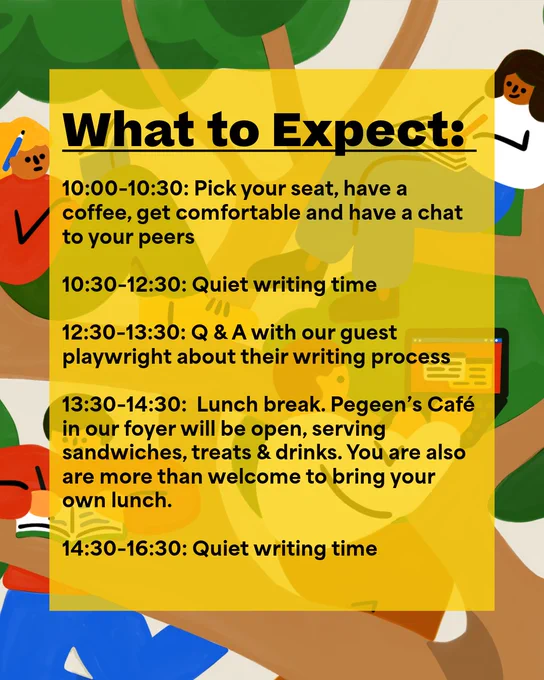 What to Expect:

10:00-10:30: Pick your seat, have a coffee, get comfortable and have a chat to your peers

10:30-12:30: Quiet writing time

12:30-13:30: Q & A with our guest playwright about their writing process

13:30-14:30: Lunch break. Pegeen's Café in our foyer will be open, serving sandwiches, treats & drinks. You are also are more than welcome to bring your own lunch.

14:30-16:30: Quiet writing time